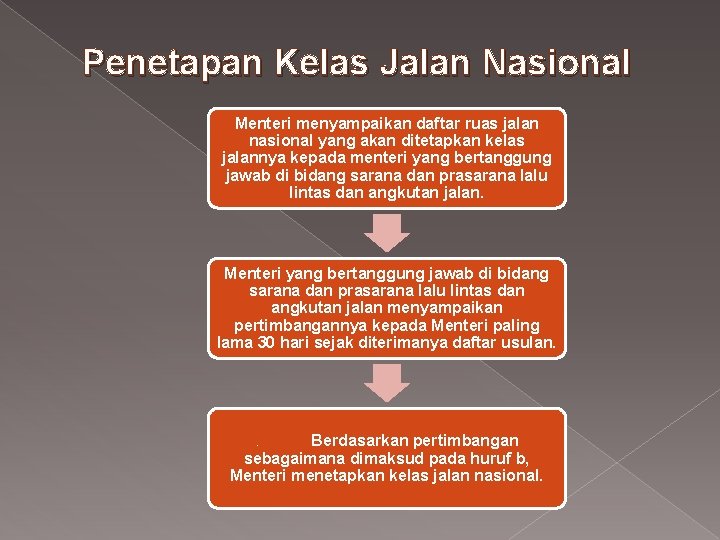 Penetapan Kelas Jalan Nasional

Menteri menyampaikan daftar ruas jalan nasional yang akan ditetapkan kelas jalannya kepada menteri yang bertanggung jawab di bidang sarana dan prasarana lalu lintas dan angkutan jalan.

Menteri yang bertanggung jawab di bidang sarana dan prasarana lalu lintas dan angkutan jalan menyampaikan pertimbangannya kepada Menteri paling lama 30 hari sejak diterimanya daftar usulan.

Berdasarkan pertimbangan sebagaimana dimaksud pada huruf b, Menteri menetapkan kelas jalan nasional.